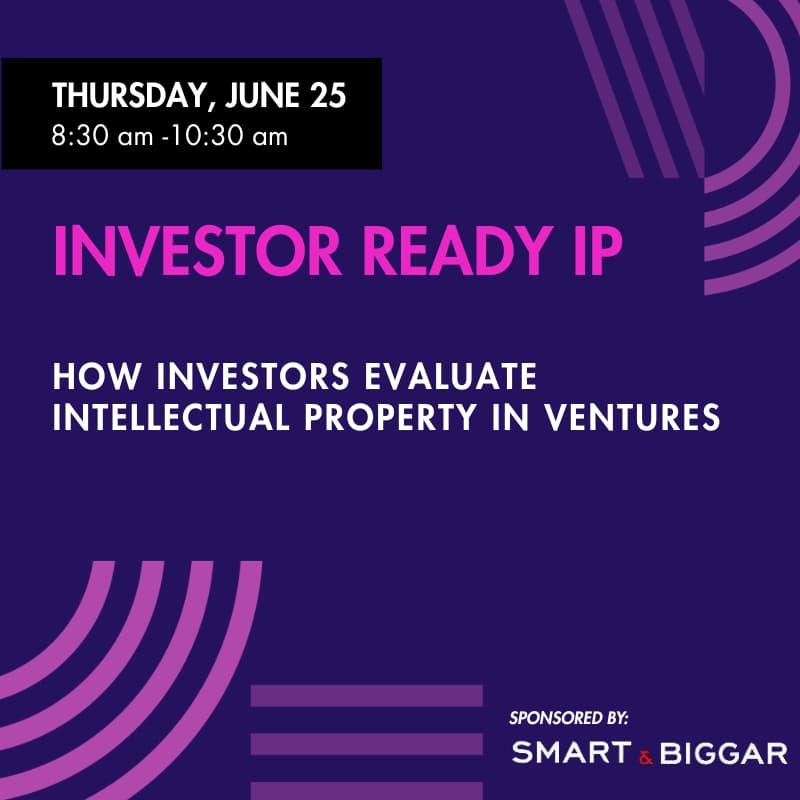 THURSDAY, JUNE 25
8:30 am -10:30 am

INVESTOR READY IP

HOW INVESTORS EVALUATE INTELLECTUAL PROPERTY IN VENTURES

SPONSORED BY:
SMART & BIGGAR